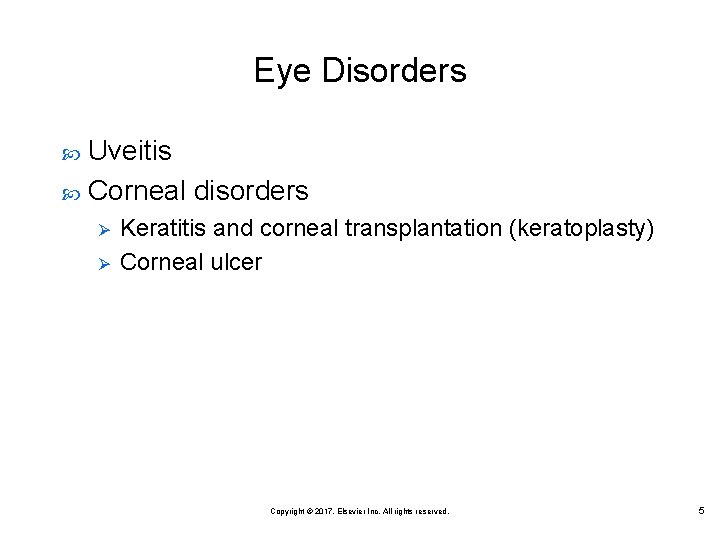 Eye Disorders

Uveitis

Corneal disorders

Keratitis and corneal transplantation (keratoplasty)

Corneal ulcer

Copyright © 2017, Elsevier Inc. All rights reserved.

5